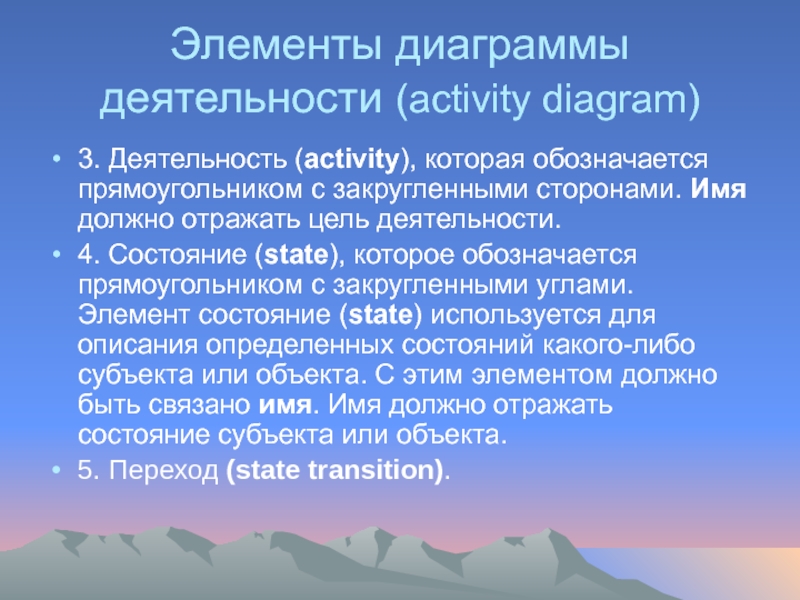 Элементы диаграммы деятельности (activity diagram)

• 3. Деятельность (activity), которая обозначается прямоугольником с закругленными сторонами. Имя должно отражать цель деятельности.

• 4. Состояние (state), которое обозначается прямоугольником с закругленными углами. Элемент состояние (state) используется для описания определенных состояний какого-либо субъекта или объекта. С этим элементом должно быть связано имя. Имя должно отражать состояние субъекта или объекта.

• 5. Переход (state transition).